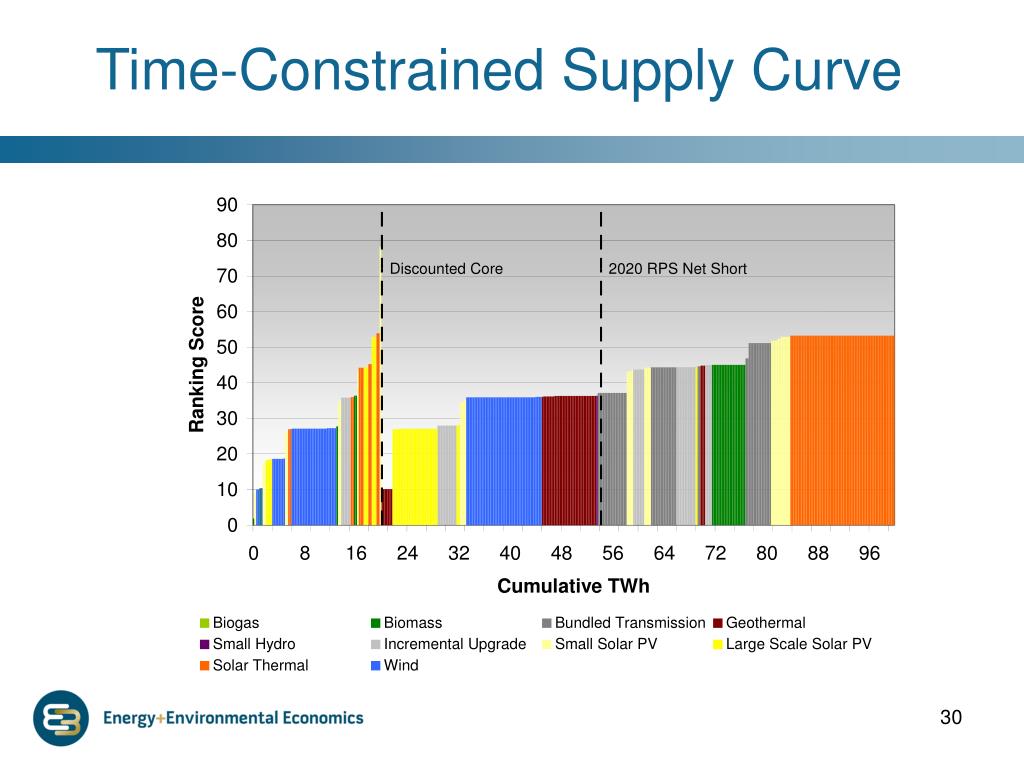 Time-Constrained Supply Curve

90
80
70
60
50
40
30
20
10
0

Ranking Score

Discounted Core

2020 RPS Net Short

0 8 16 24 32 40 48 56 64 72 80 88 96

Cumulative TWh

Biogas
Biomass
Bundled Transmission
Geothermal
Small Hydro
Incremental Upgrade
Small Solar PV
Large Scale Solar PV
Solar Thermal
Wind

Energy+Environmental Economics

30